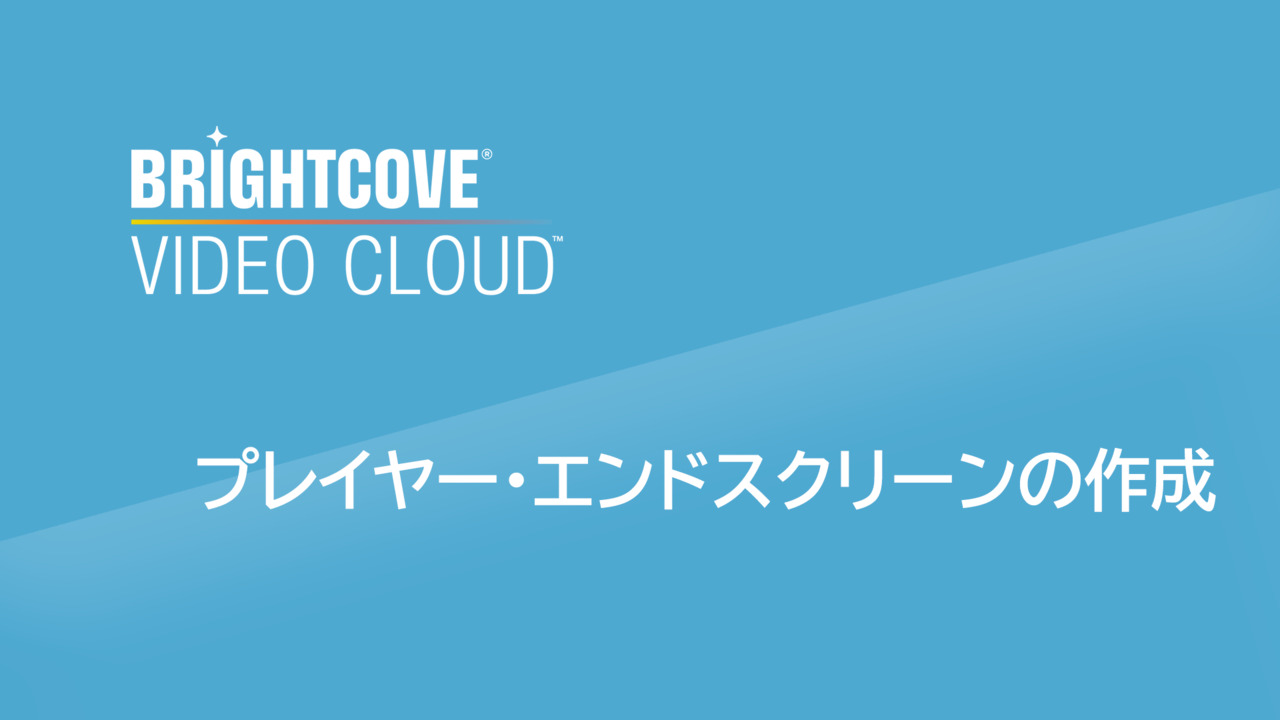 BRIGHTCOVE®
VIDEO CLOUD™

プレイヤー・エンドスクリーンの作成